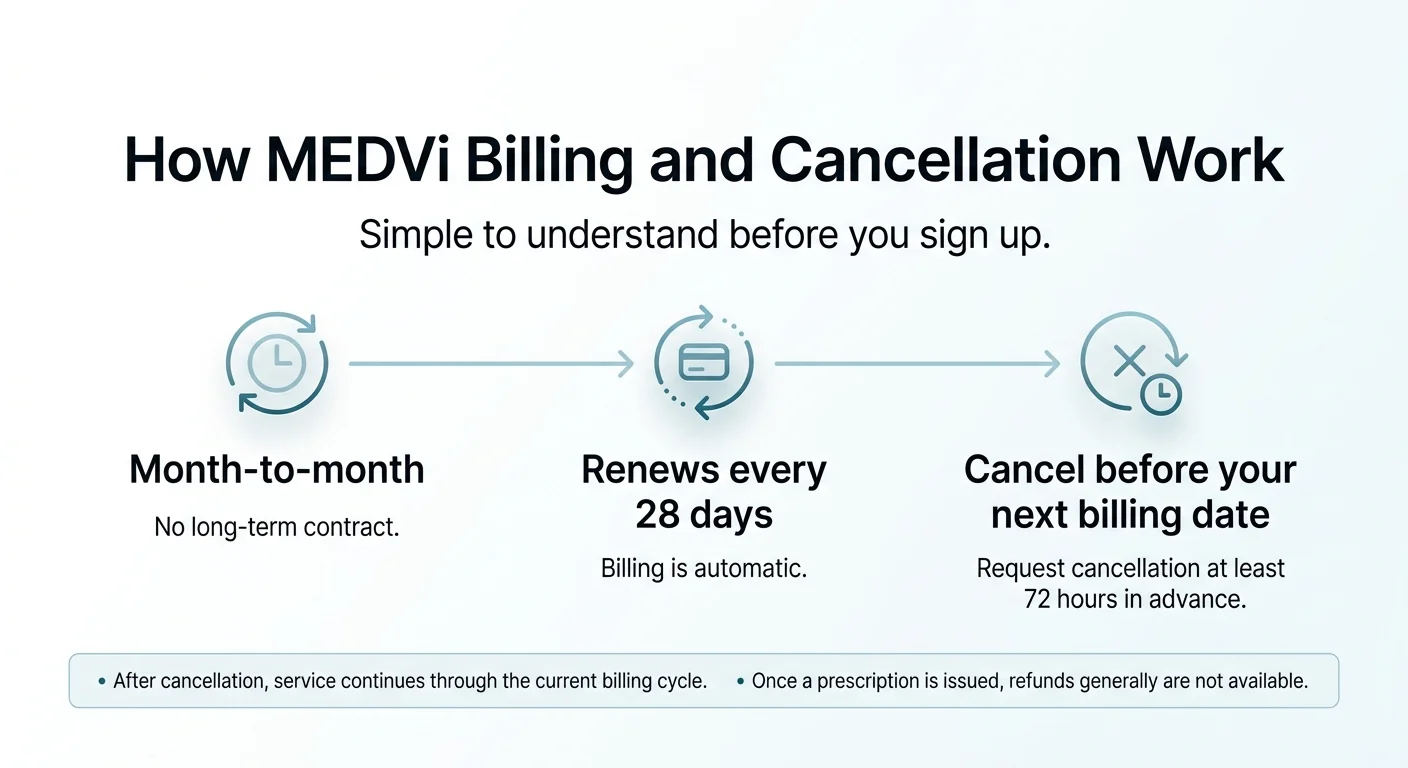 How MEDVi Billing and Cancellation Work

Simple to understand before you sign up.

Month-to-month

No long-term contract.

Renews every 28 days

Billing is automatic.

Cancel before your next billing date

Request cancellation at least 72 hours in advance.

• After cancellation, service continues through the current billing cycle.

• Once a prescription is issued, refunds generally are not available.